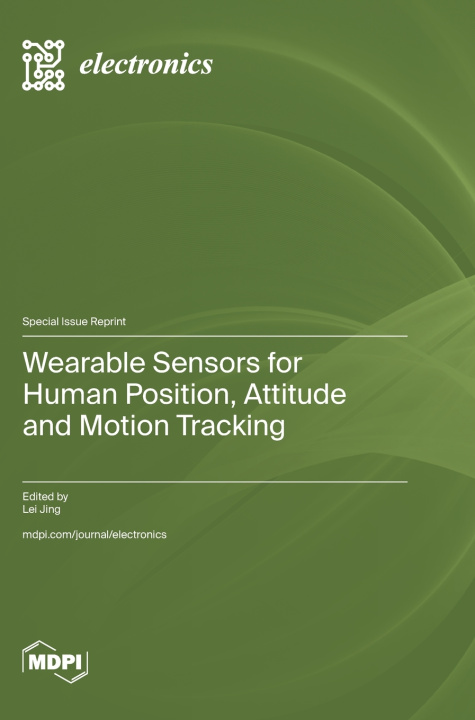 electronics

Special Issue Reprint

Wearable Sensors for Human Position, Attitude and Motion Tracking

Edited by
Lei Jing

mdpi.com/journal/electronics

MDPI